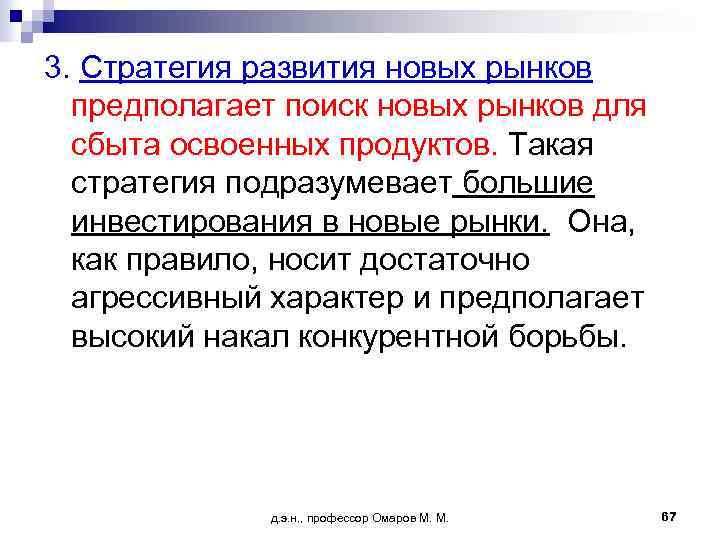 3. Стратегия развития новых рынков предполагает поиск новых рынков для сбыта освоенных продуктов. Такая стратегия подразумевает большие инвестирования в новые рынки. Она, как правило, носит достаточно агрессивный характер и предполагает высокий накал конкурентной борьбы.

д.э.н., профессор Омаров М. М.

67